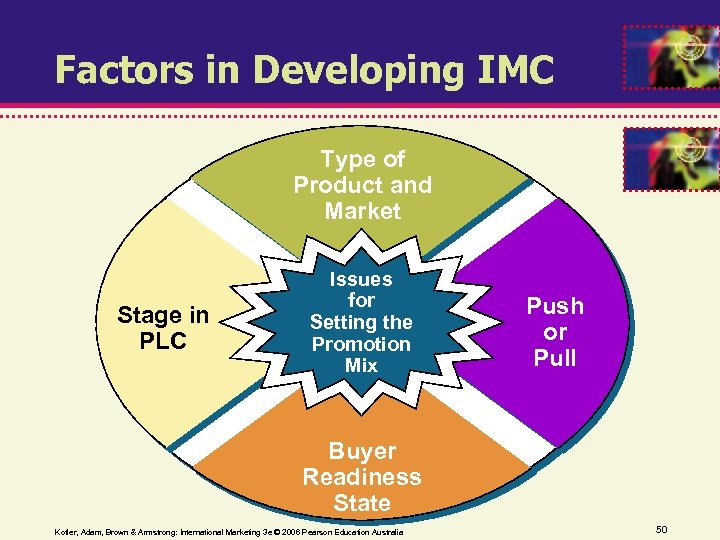 Factors in Developing IMC

Type of Product and Market

Stage in PLC

Issues for Setting the Promotion Mix

Push or Pull

Buyer Readiness State

Kotler, Adam, Brown & Armstrong: International Marketing 3e © 2006 Pearson Education Australia

50